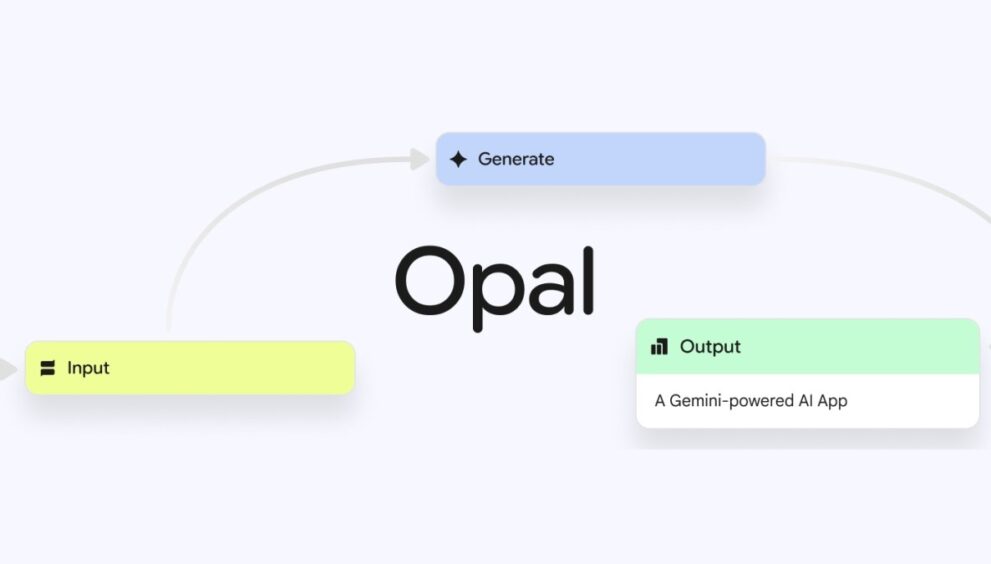 Generate

Opal

Input

Output

A Gemini-powered AI App